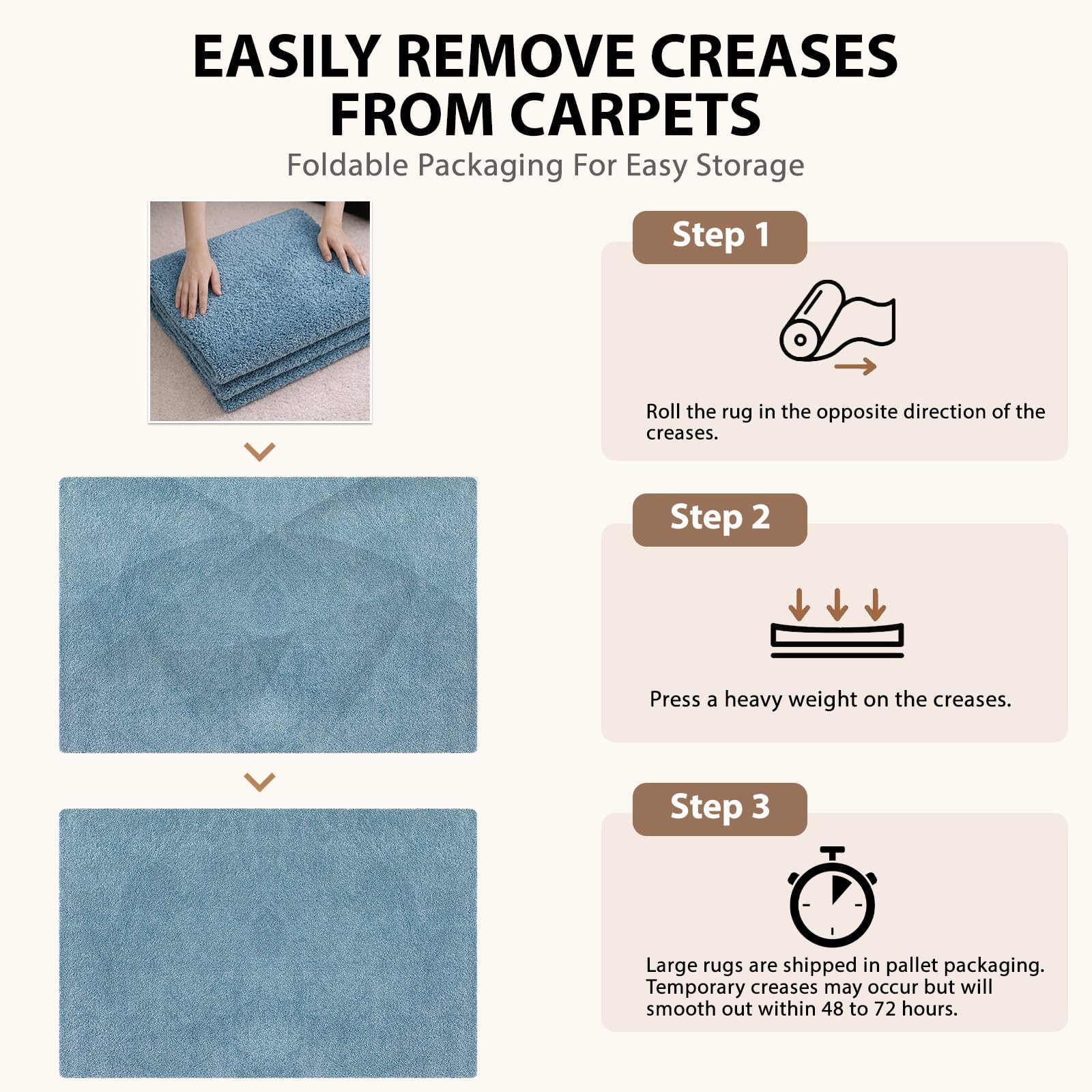 EASILY REMOVE CREASES FROM CARPETS

Foldable Packaging For Easy Storage

Step 1

Roll the rug in the opposite direction of the creases.

Step 2

Press a heavy weight on the creases.

Step 3

Large rugs are shipped in pallet packaging. Temporary creases may occur but will smooth out within 48 to 72 hours.